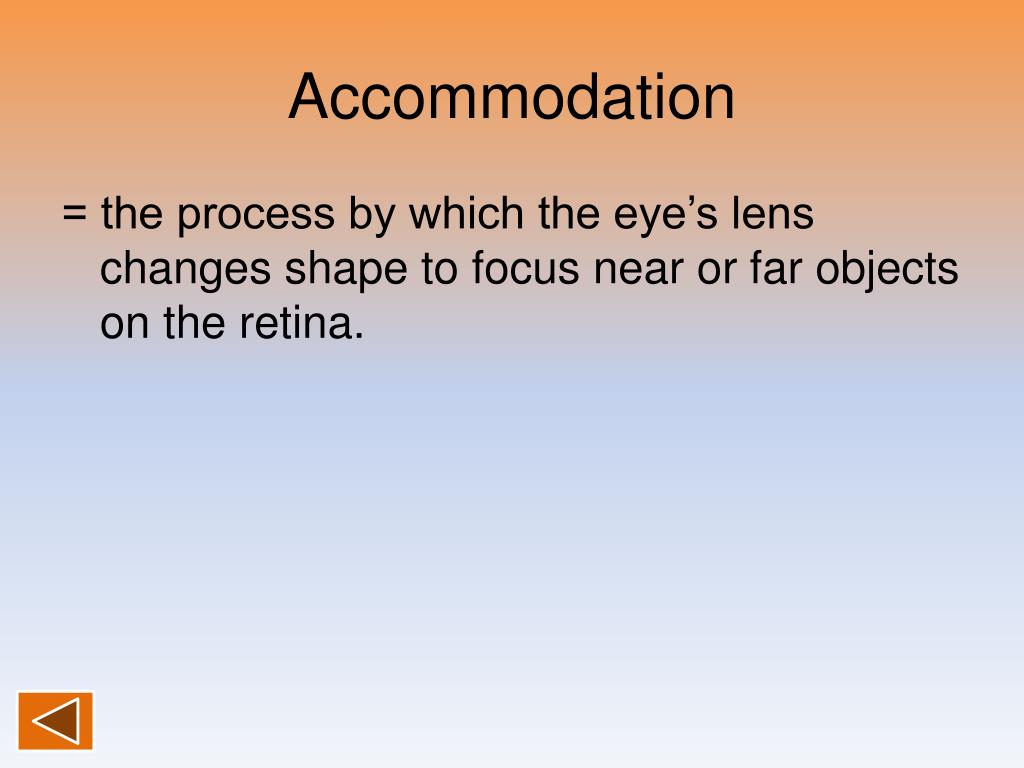 Accommodation

= the process by which the eye’s lens changes shape to focus near or far objects on the retina.